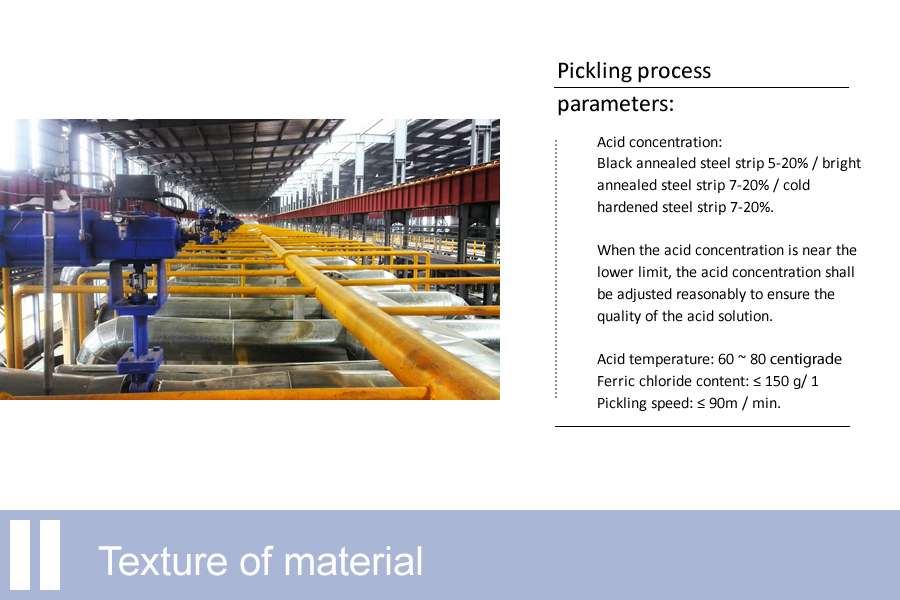 Pickling process parameters:

Acid concentration:
Black annealed steel strip 5-20% / bright annealed steel strip 7-20% / cold hardened steel strip 7-20%.

When the acid concentration is near the lower limit, the acid concentration shall be adjusted reasonably to ensure the quality of the acid solution.

Acid temperature: 60 ~ 80 centigrade
Ferric chloride content: ≤ 150 g/ 1
Pickling speed: ≤ 90m / min.

Texture of material